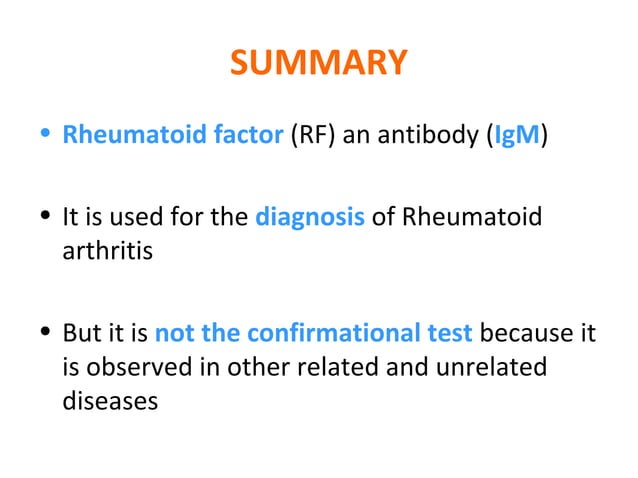 SUMMARY

• Rheumatoid factor (RF) an antibody (IgM)

• It is used for the diagnosis of Rheumatoid arthritis

• But it is not the confirmational test because it is observed in other related and unrelated diseases